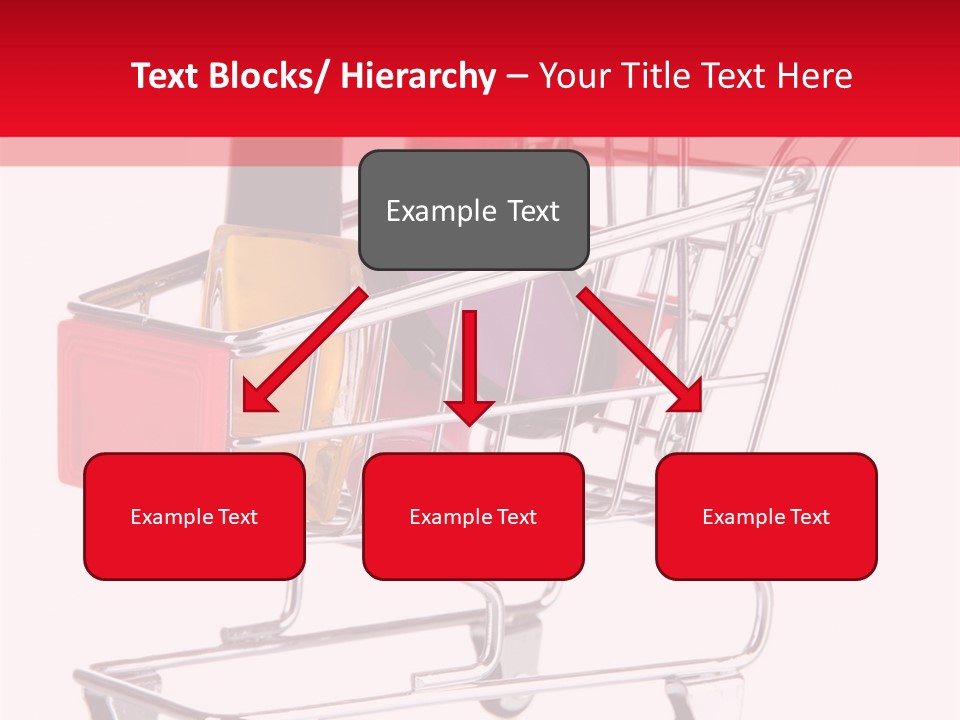 Text Blocks/ Hierarchy – Your Title Text Here

Example Text

Example Text

Example Text

Example Text